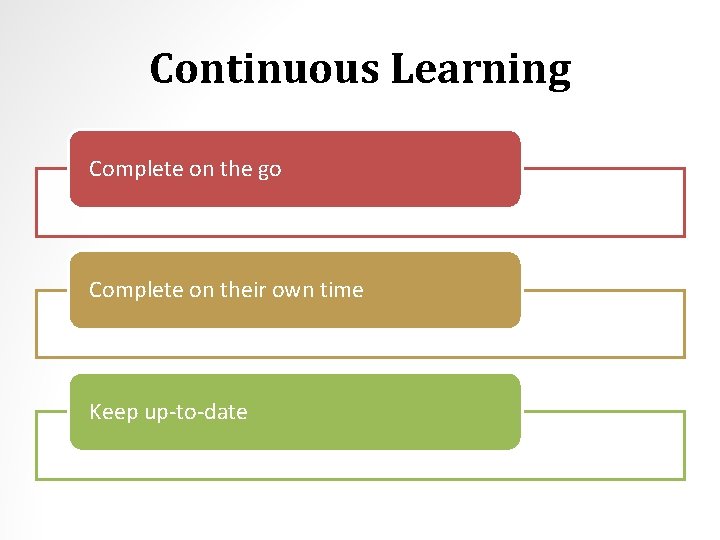 Continuous Learning

Complete on the go

Complete on their own time

Keep up-to-date